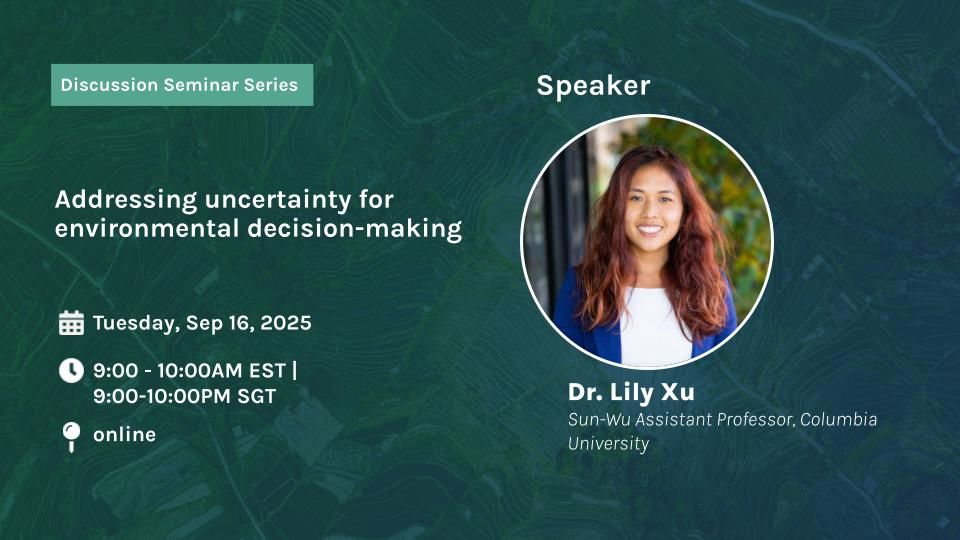 Discussion Seminar Series

Addressing uncertainty for environmental decision-making

Tuesday, Sep 16, 2025

9:00 - 10:00AM EST | 9:00-10:00PM SGT

online

Speaker

Dr. Lily Xu

Sun-Wu Assistant Professor, Columbia University